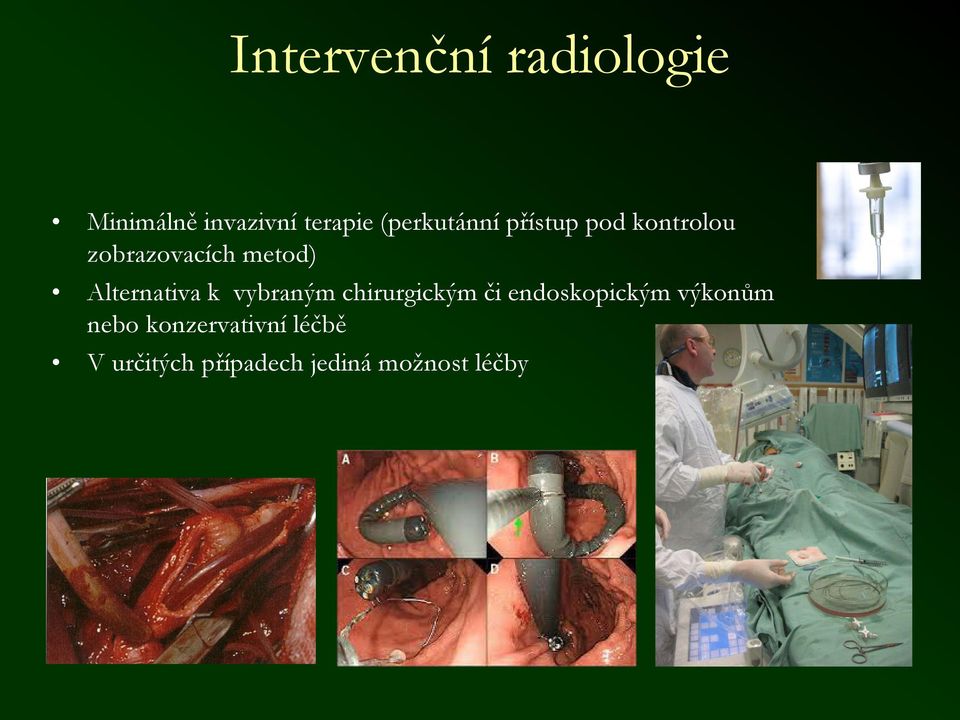 Intervenční radiologie

• Minimálně invazivní terapie (perkutánní přístup pod kontrolou zobrazovacích metod)
• Alternativa k vybraným chirurgickým či endoskopickým výkonům nebo konzervativní léčbě
• V určitých případech jediná možnost léčby

A
B
C
D